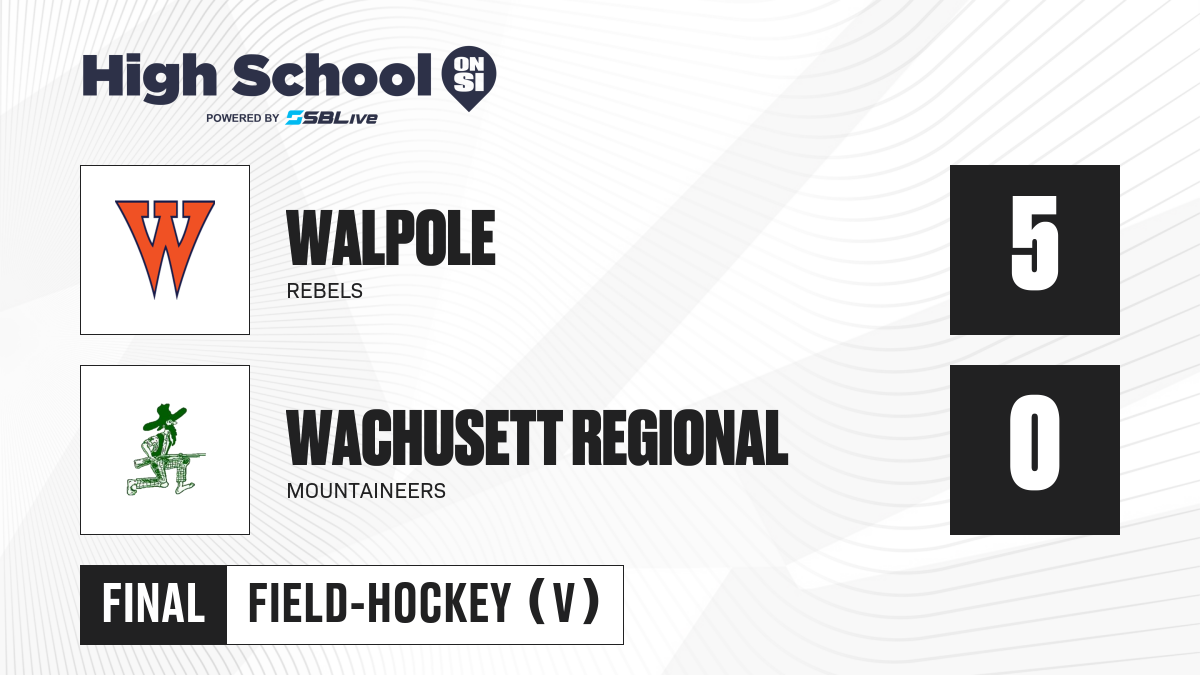 High School ON SI
POWERED BY SBLive

W

WALPOLE
REBELS

5

WACHUSETT REGIONAL
MOUNTAINEERS

0

FINAL FIELD-HOCKEY (V)